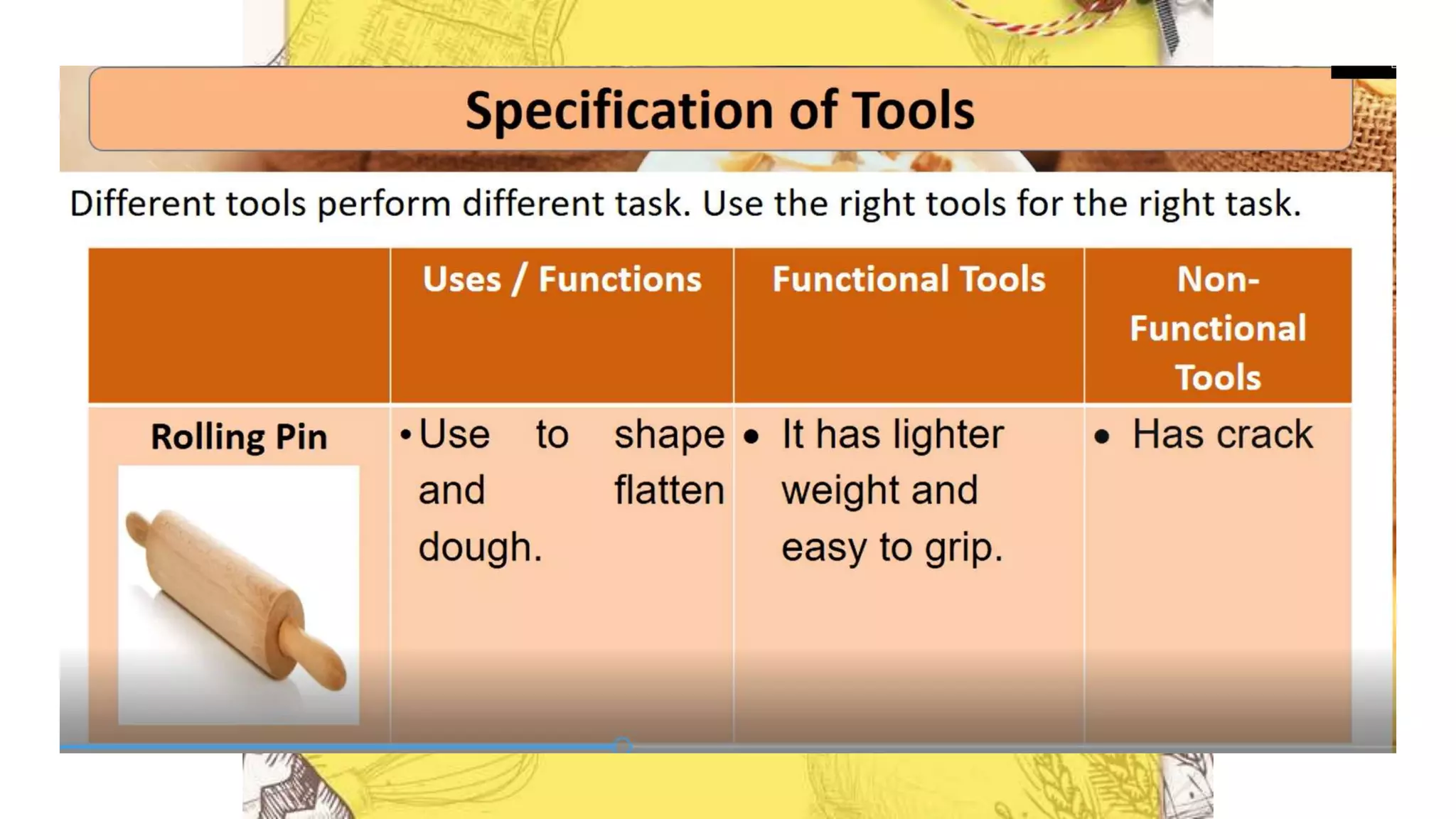 Specification of Tools

Different tools perform different task. Use the right tools for the right task.

| | Uses / Functions | Functional Tools | Non-Functional Tools |
|---|---|---|---|
| Rolling Pin | • Use to shape and flatten dough. | • It has lighter weight and easy to grip. | • Has crack |